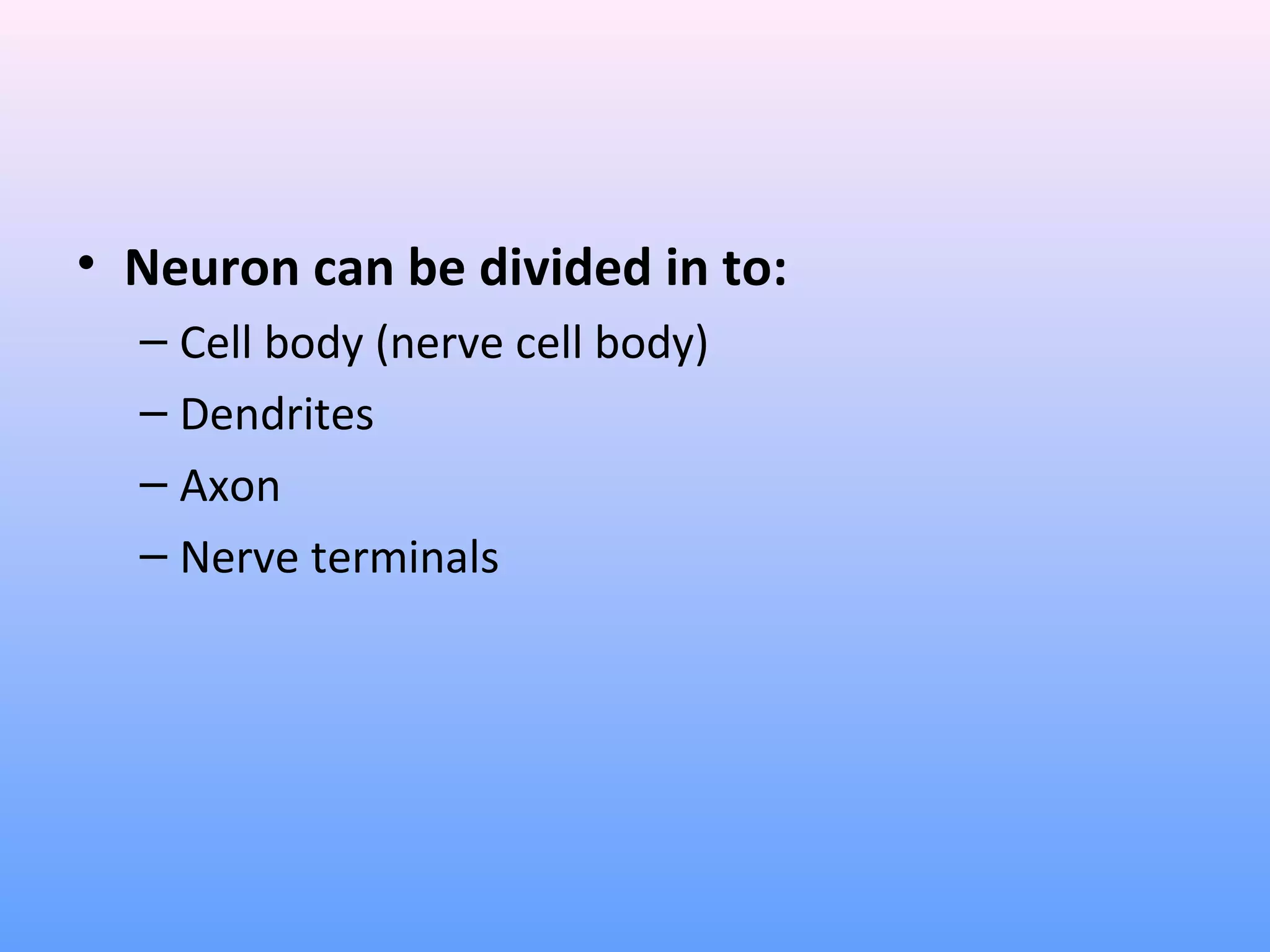 • Neuron can be divided in to:
– Cell body (nerve cell body)
– Dendrites
– Axon
– Nerve terminals